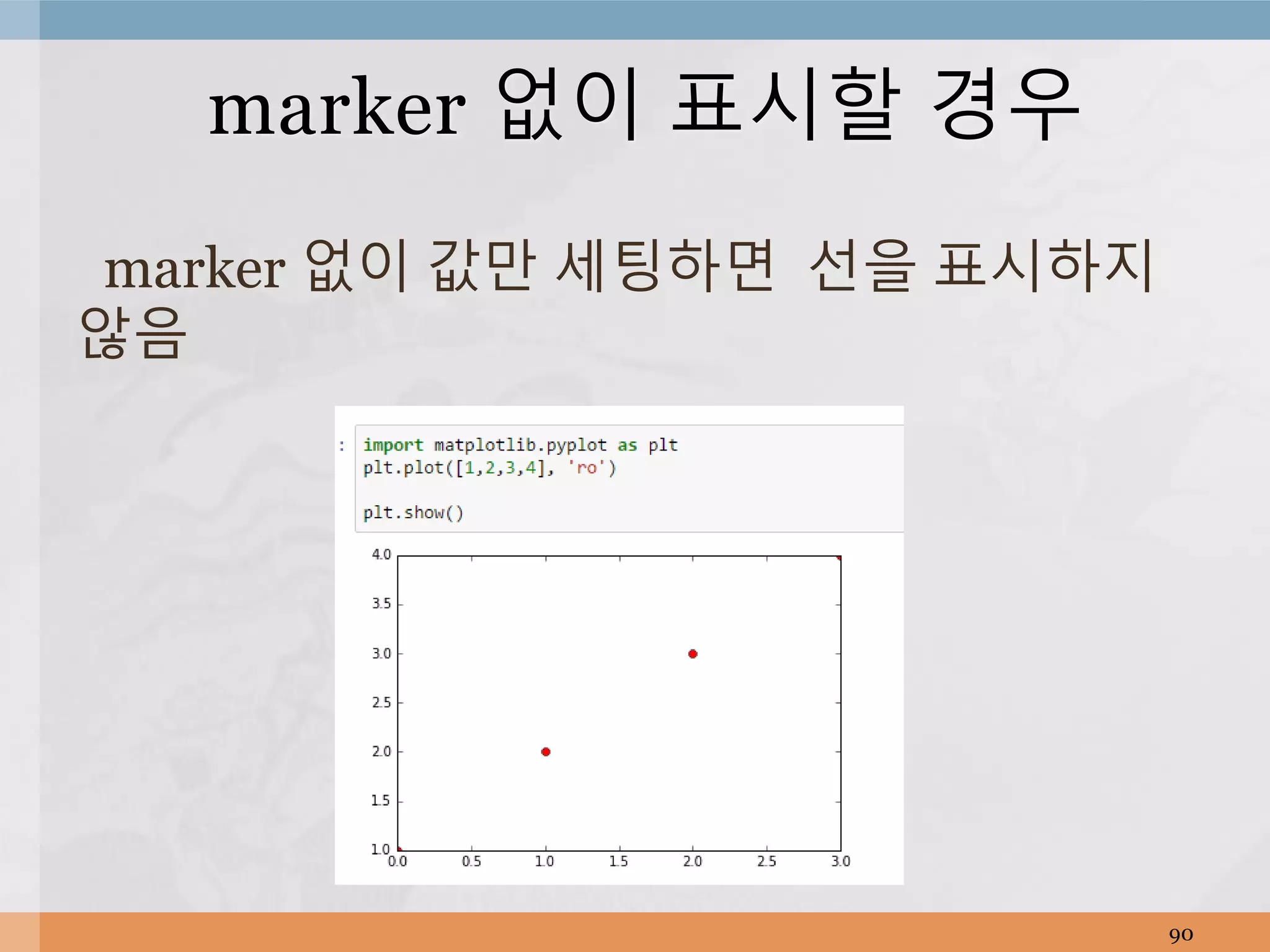 marker 없이 표시할 경우

marker 없이 값만 세팅하면 선을 표시하지 않음

:
import matplotlib.pyplot as plt
plt.plot([1,2,3,4], 'ro')

plt.show()

4.0
3.5
3.0
2.5
2.0
1.5
1.0
0.0 0.5 1.0 1.5 2.0 2.5 3.0

90